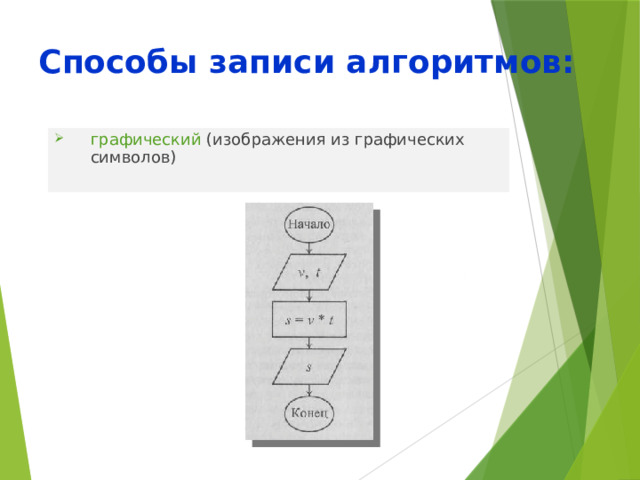 Способы записи алгоритмов:

графический (изображения из графических символов)

Начало

$v, t$

$s = v * t$

$s$

Конец